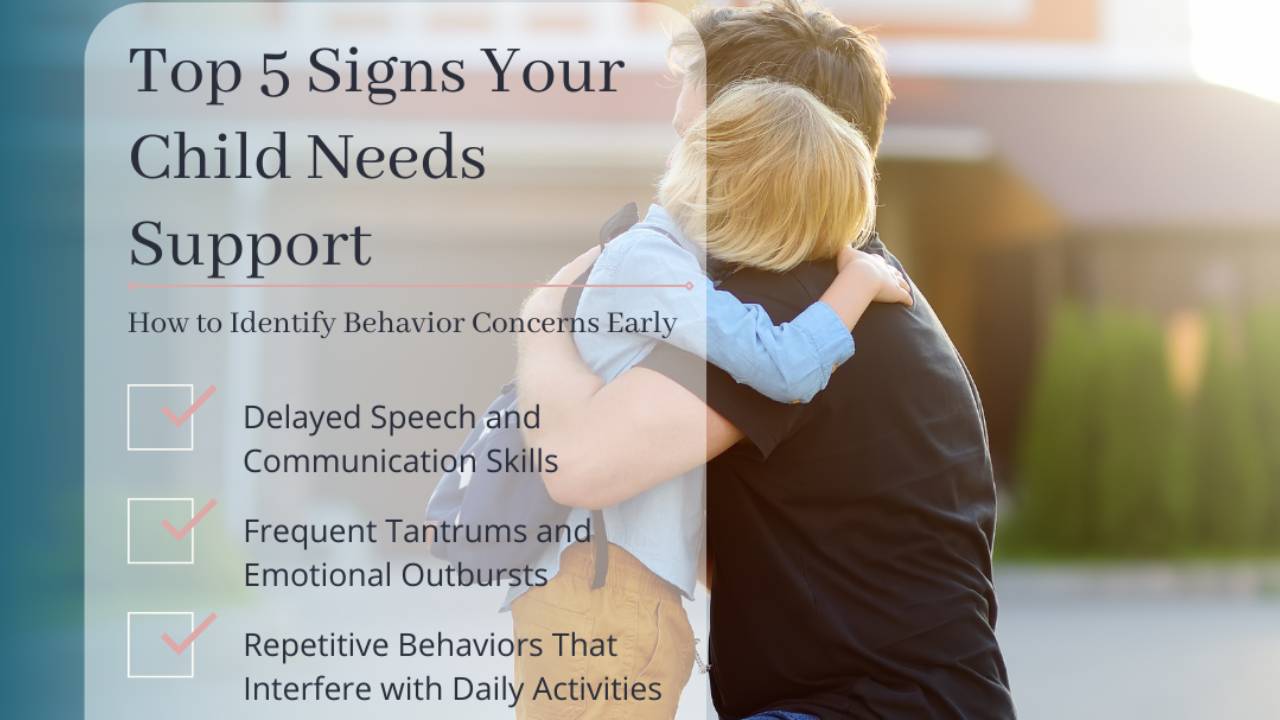 Top 5 Signs Your Child Needs Support

How to Identify Behavior Concerns Early

Delayed Speech and Communication Skills

Frequent Tantrums and Emotional Outbursts

Repetitive Behaviors That Interfere with Daily Activities